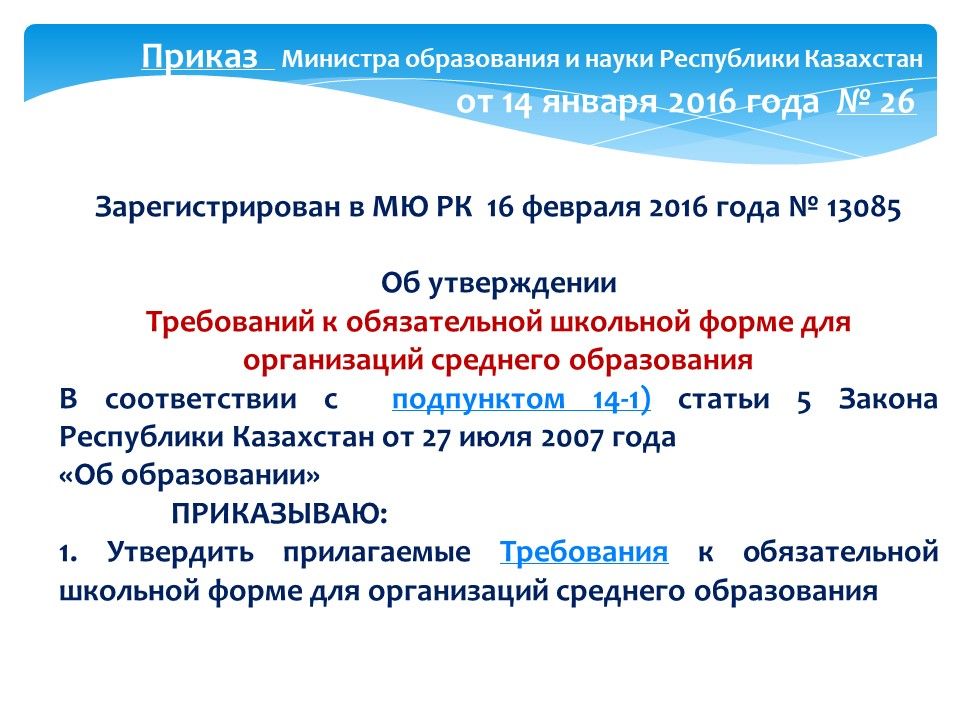 Приказ Министра образования и науки Республики Казахстан от 14 января 2016 года № 26

Зарегистрирован в МЮ РК 16 февраля 2016 года № 13085

Об утверждении
Требований к обязательной школьной форме для организаций среднего образования
В соответствии с подпунктом 14-1) статьи 5 Закона Республики Казахстан от 27 июля 2007 года «Об образовании»
ПРИКАЗЫВАЮ:
1. Утвердить прилагаемые Требования к обязательной школьной форме для организаций среднего образования